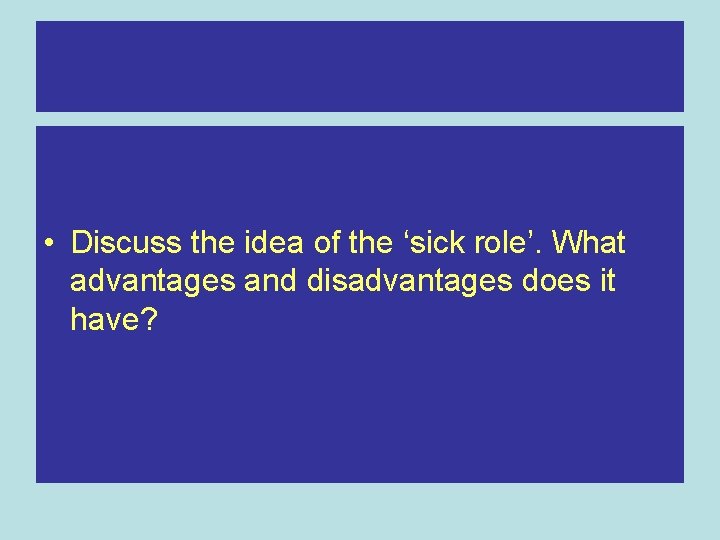 • Discuss the idea of the ‘sick role’. What advantages and disadvantages does it have?